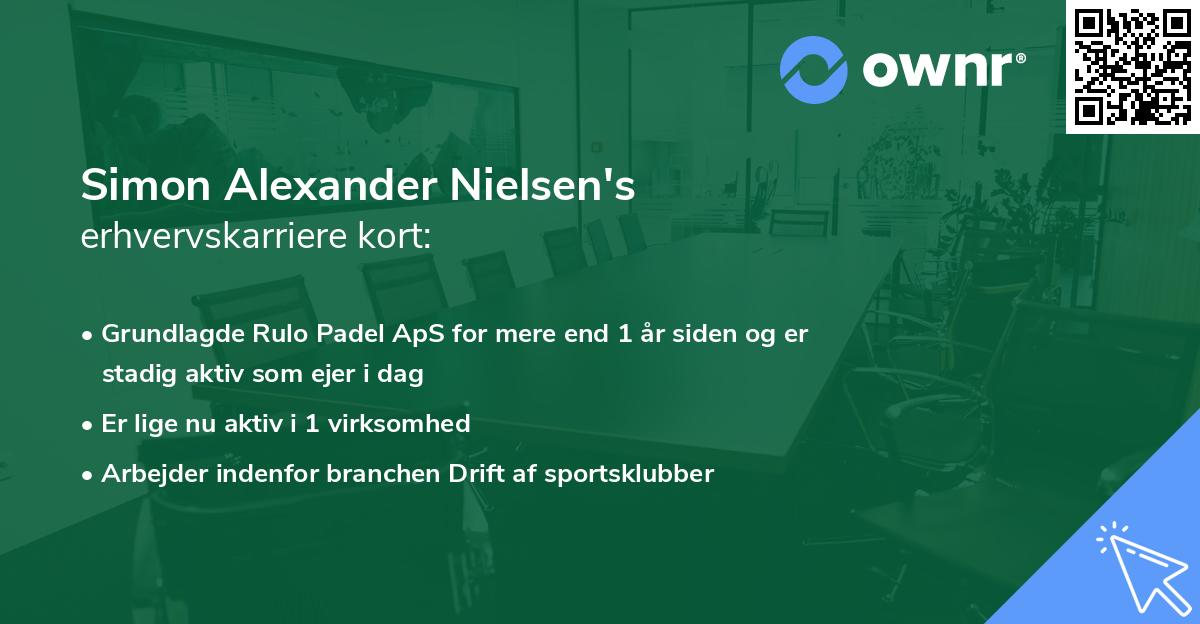 ownr®

Simon Alexander Nielsen's
erhvervskarriere kort:

• Grundlagde Rulo Padel ApS for mere end 1 år siden og er stadig aktiv som ejer i dag
• Er lige nu aktiv i 1 virksomhed
• Arbejder indenfor branchen Drift af sportsklubber